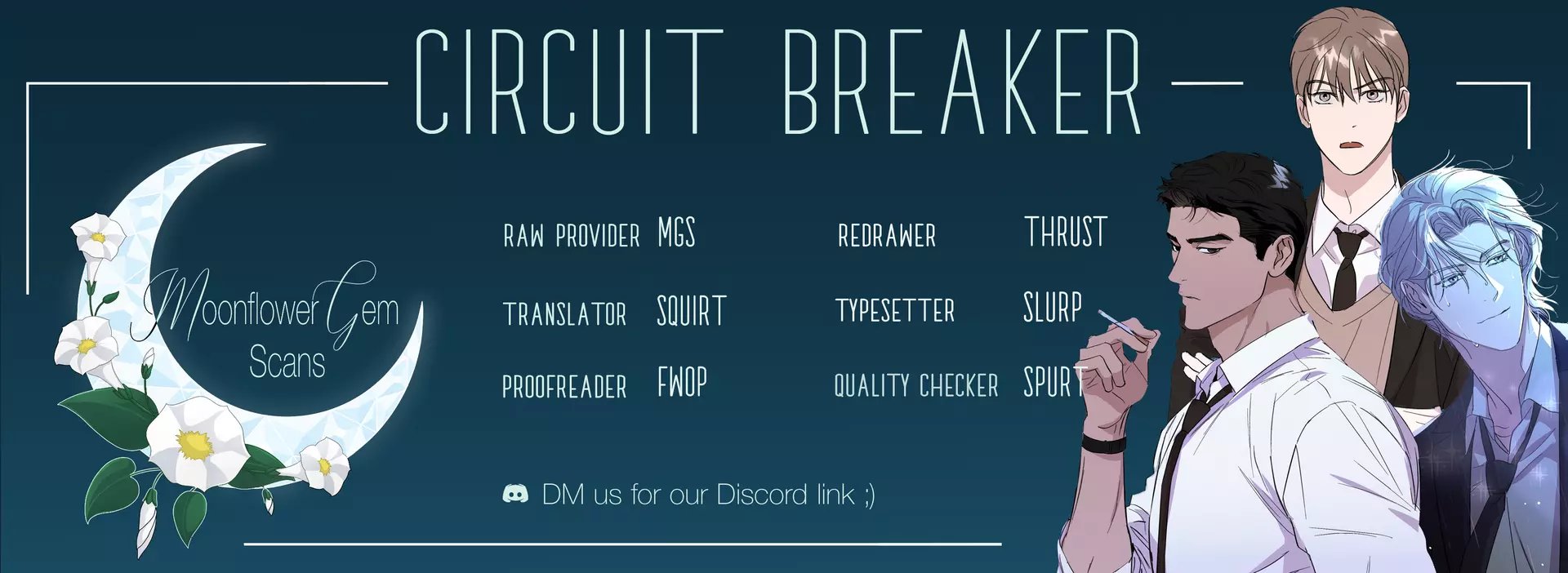 CIRCUIT BREAKER

Moonflower Gem
Scans

RAW PROVIDER MGS
TRANSLATOR SQUIRT
PROOFREADER FWOP

REDRAWER THRUST
TYPESETTER SLURP
QUALITY CHECKER SPURT

DM us for our Discord link ;)